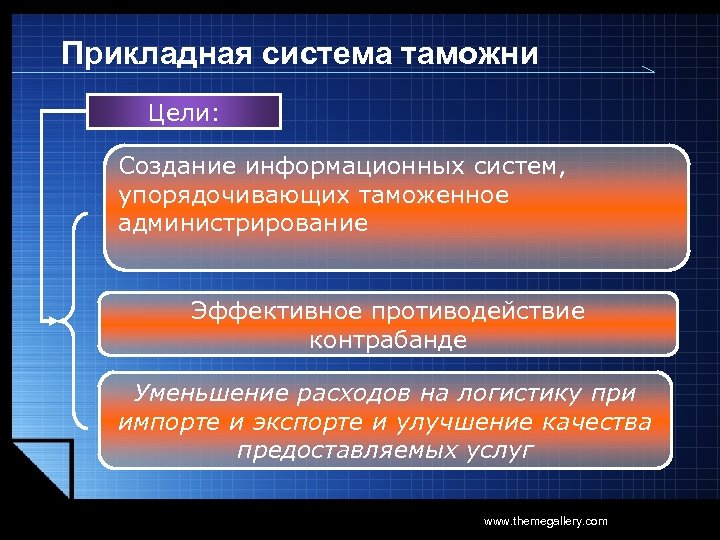 Прикладная система таможни

Цели:

Создание информационных систем, упорядочивающих таможенное администрирование

Эффективное противодействие контрабанде

Уменьшение расходов на логистику при импорте и экспорте и улучшение качества предоставляемых услуг

www.themegallery.com